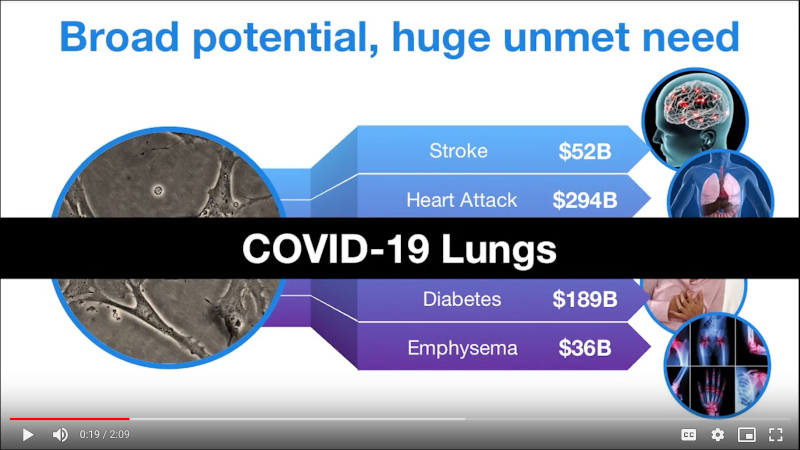 Broad potential, huge unmet need

Stroke $52B

Heart Attack $294B

COVID-19 Lungs

Diabetes $189B

Emphysema $36B

0:19 / 2:09

CC